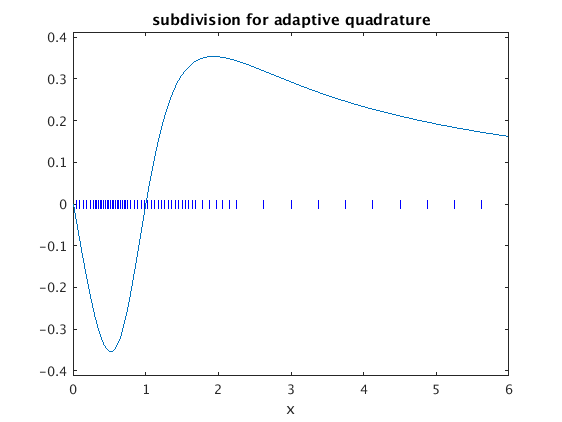 subdivision for adaptive quadrature

0.4
0.3
0.2
0.1
0
−0.1
−0.2
−0.3
−0.4

0
1
2
3
4
5
6

x